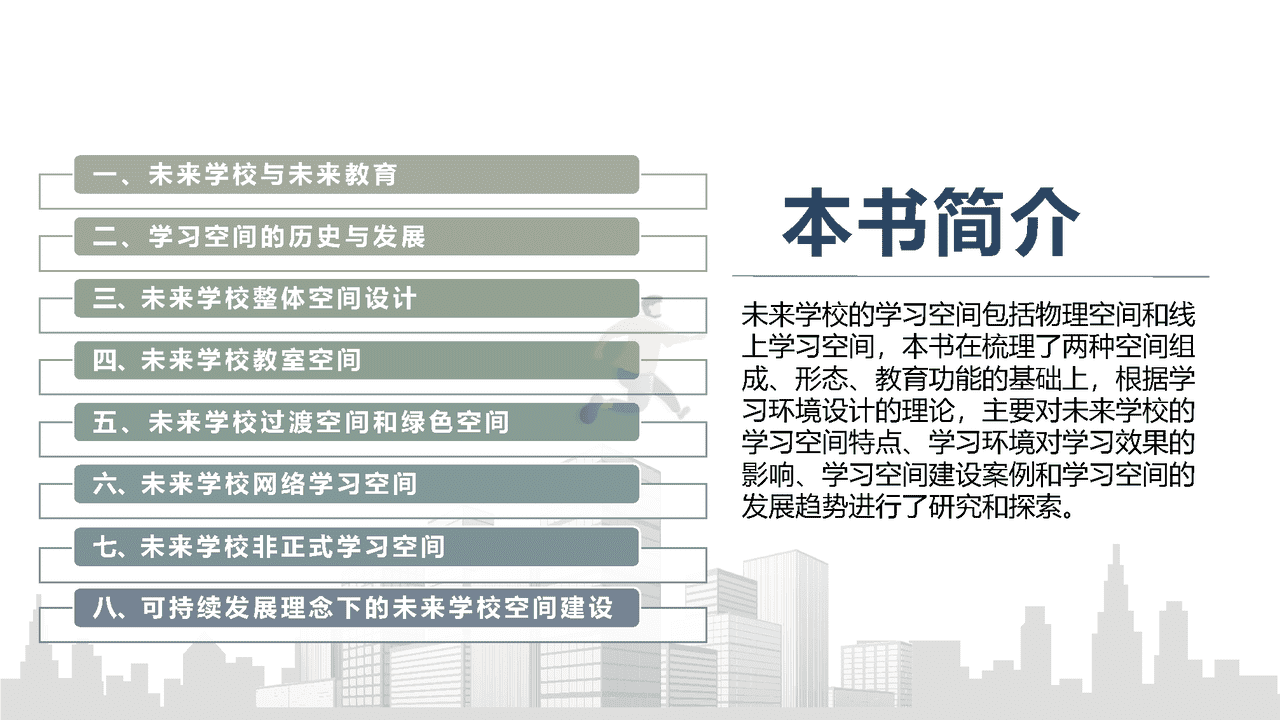 一、未来学校与未来教育

二、学习空间的历史与发展

三、未来学校整体空间设计

四、未来学校教室空间

五、未来学校过渡空间和绿色空间

六、未来学校网络学习空间

七、未来学校非正式学习空间

八、可持续发展理念下的未来学校空间建设

本书简介

未来学校的学习空间包括物理空间和线上学习空间，本书在梳理了两种空间组成、形态、教育功能的基础上，根据学习环境设计的理论，主要对未来学校的学习空间特点、学习环境对学习效果的影响、学习空间建设案例和学习空间的发展趋势进行了研究和探索。